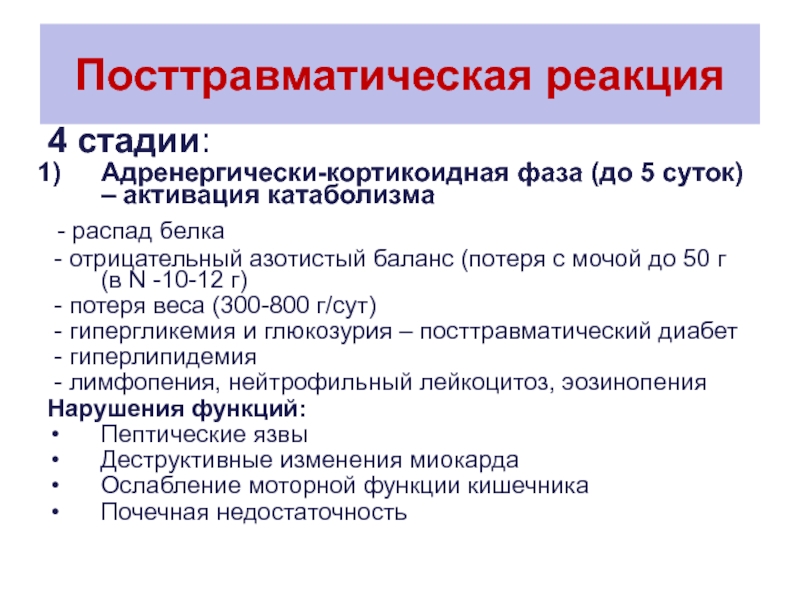 Посттравматическая реакция

4 стадии:

1) Адренергически-кортикоидная фаза (до 5 суток) – активация катаболизма

- распад белка
- отрицательный азотистый баланс (потеря с мочой до 50 г (в N -10-12 г)
- потеря веса (300-800 г/сут)
- гипергликемия и глюкозурия – посттравматический диабет
- гиперлипидемия
- лимфопения, нейтрофильный лейкоцитоз, эозинопения

Нарушения функций:
• Пептические язвы
• Деструктивные изменения миокарда
• Ослабление моторной функции кишечника
• Почечная недостаточность